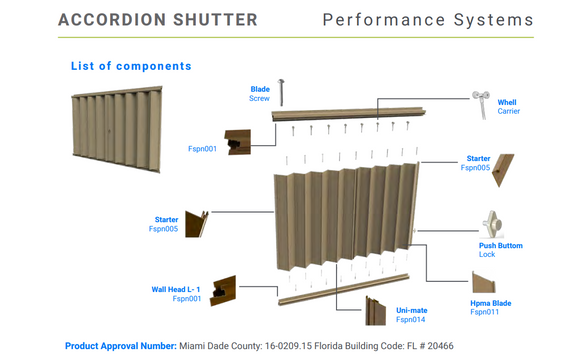 ACCORDION SHUTTER Performance Systems

List of components

Blade
Screw

Whell
Carrier

Fspn001

Starter
Fspn005

Starter
Fspn005

Push Buttom
Lock

Wall Head L- 1
Fspn001

Uni-mate
Fspn014

Hpma Blade
Fspn011

Product Approval Number: Miami Dade County: 16-0209.15 Florida Building Code: FL # 20466